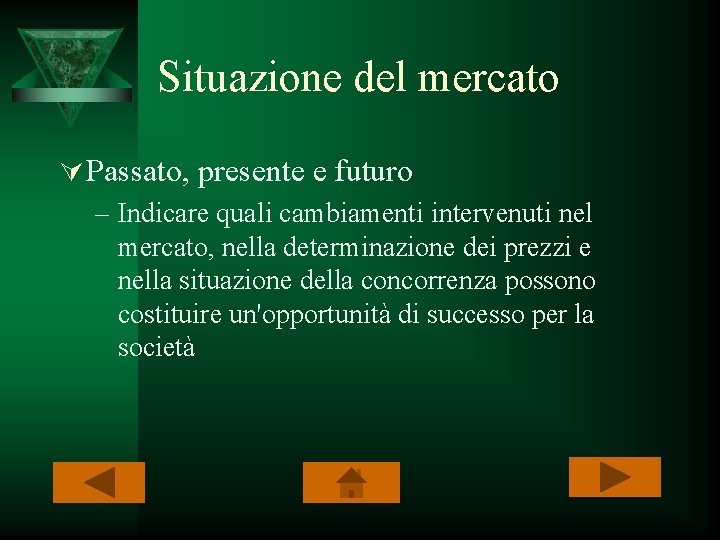 Situazione del mercato

Passato, presente e futuro

– Indicare quali cambiamenti intervenuti nel mercato, nella determinazione dei prezzi e nella situazione della concorrenza possono costituire un'opportunità di successo per la società